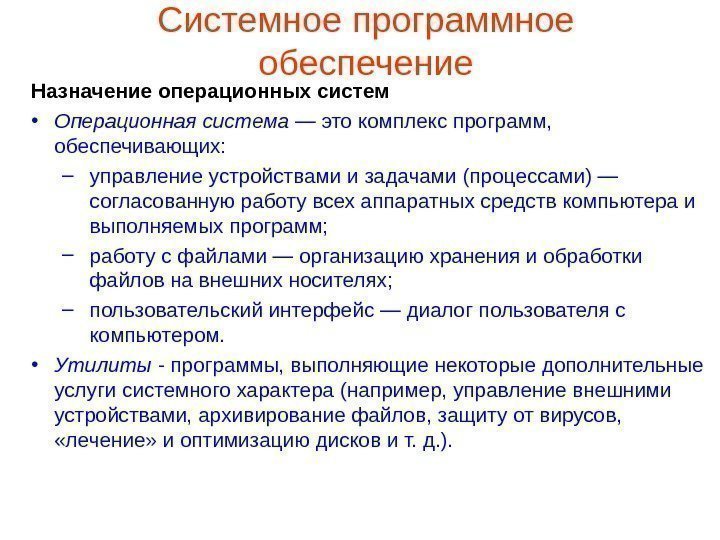 Системное программное обеспечение

Назначение операционных систем

• Операционная система — это комплекс программ, обеспечивающих:

– управление устройствами и задачами (процессами) — согласованную работу всех аппаратных средств компьютера и выполняемых программ;

– работу с файлами — организацию хранения и обработки файлов на внешних носителях;

– пользовательский интерфейс — диалог пользователя с компьютером.

• Утилиты - программы, выполняющие некоторые дополнительные услуги системного характера (например, управление внешними устройствами, архивирование файлов, защиту от вирусов, «лечение» и оптимизацию дисков и т. д.).